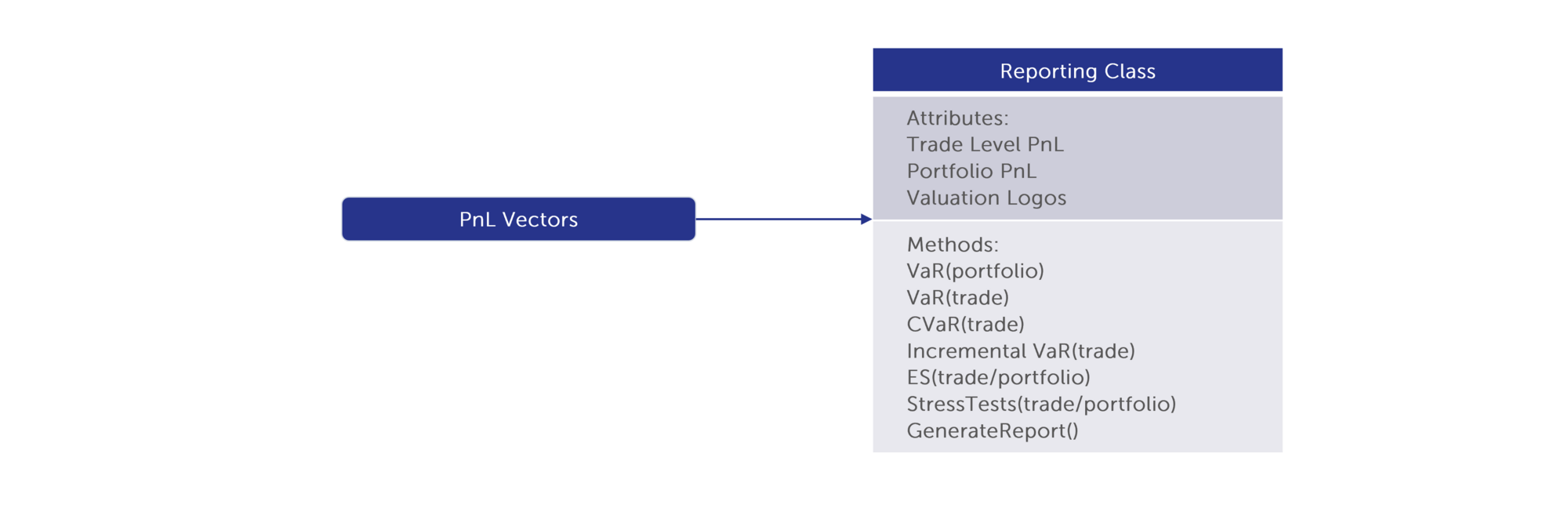 PnL Vectors

Reporting Class

Attributes:
Trade Level PnL
Portfolio PnL
Valuation Logos

Methods:
VaR(portfolio)
VaR(trade)
CVaR(trade)
Incremental VaR(trade)
ES(trade/portfolio)
StressTests(trade/portfolio)
GenerateReport()